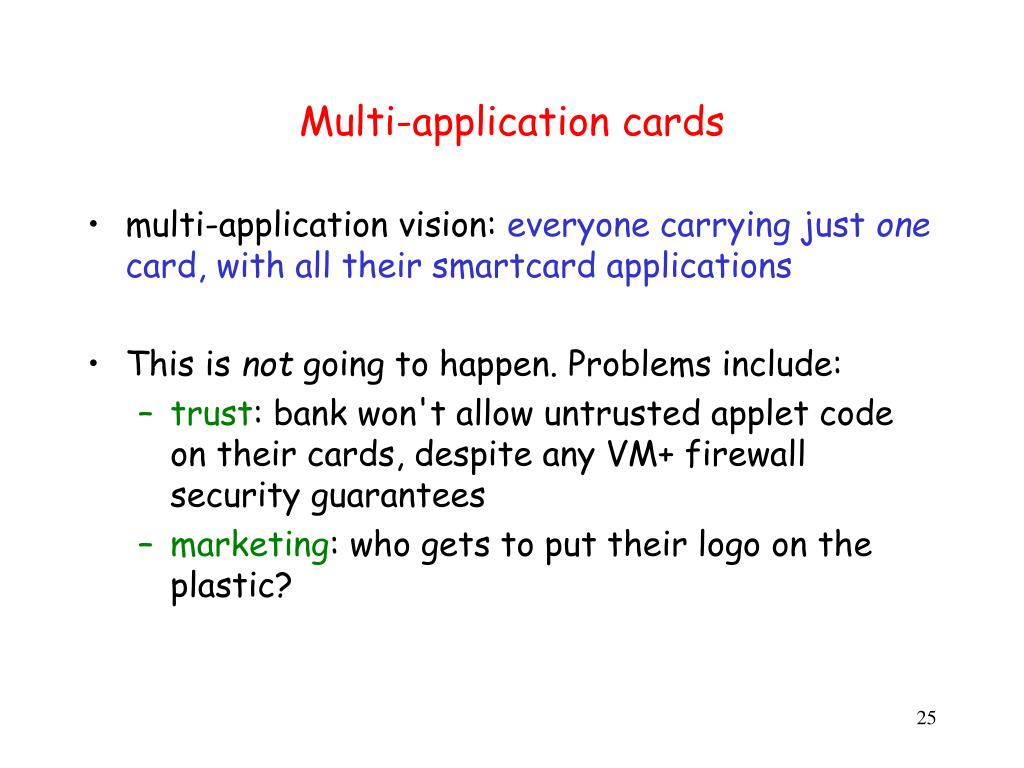 Multi-application cards

• multi-application vision: everyone carrying just one card, with all their smartcard applications

• This is not going to happen. Problems include:
– trust: bank won't allow untrusted applet code on their cards, despite any VM+ firewall security guarantees
– marketing: who gets to put their logo on the plastic?

25